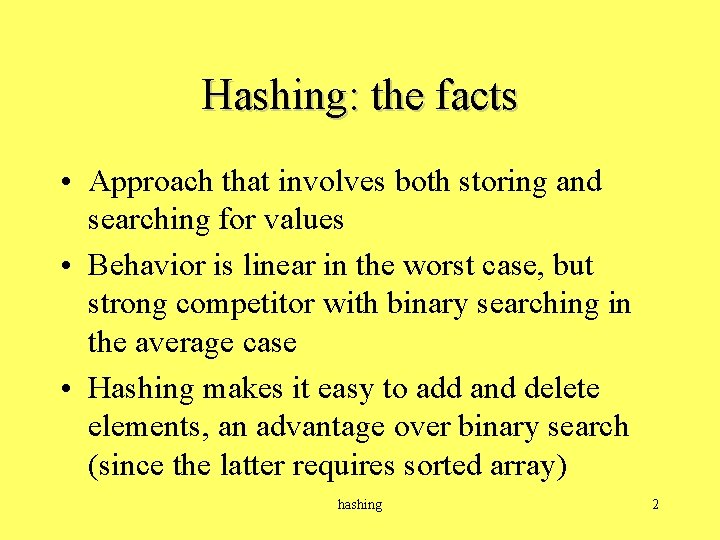 Hashing: the facts

• Approach that involves both storing and searching for values
• Behavior is linear in the worst case, but strong competitor with binary searching in the average case
• Hashing makes it easy to add and delete elements, an advantage over binary search (since the latter requires sorted array)

hashing

2